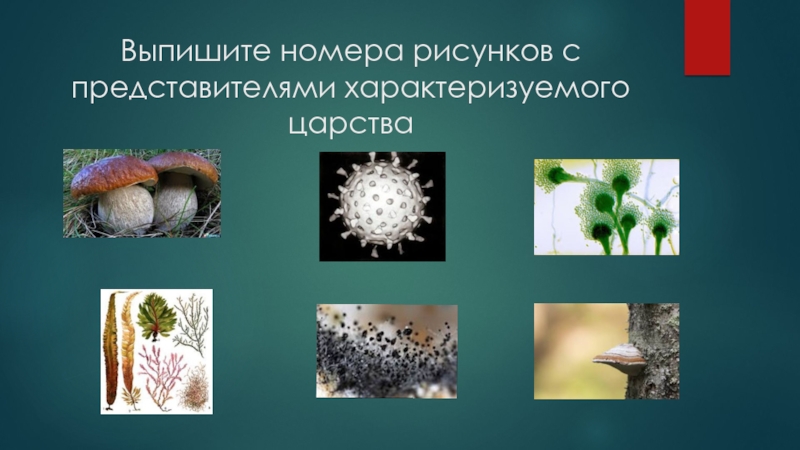 Выпишите номера рисунков с представителями характеризуемого царства